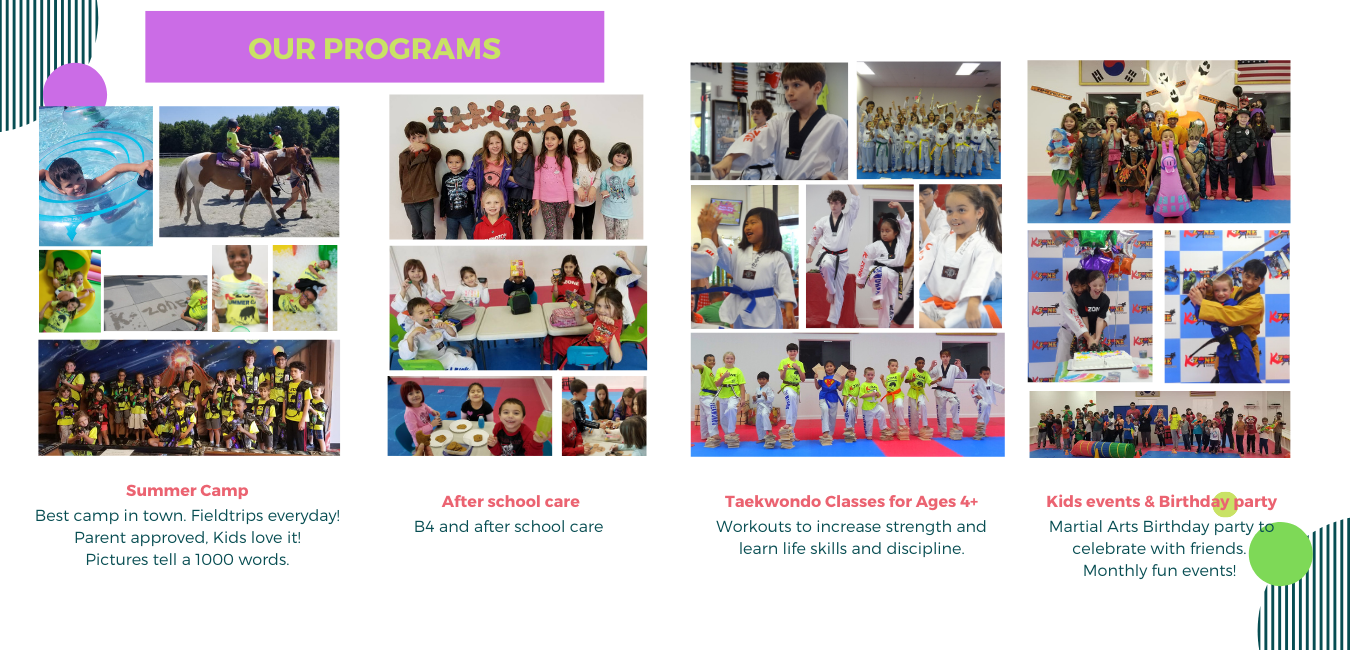 OUR PROGRAMS

Summer Camp
Best camp in town. Fieldtrips everyday! Parent approved, Kids love it! Pictures tell a 1000 words.

After school care
B4 and after school care

Taekwondo Classes for Ages 4+
Workouts to increase strength and learn life skills and discipline.

Kids events & Birthday party
Martial Arts Birthday party to celebrate with friends. Monthly fun events!